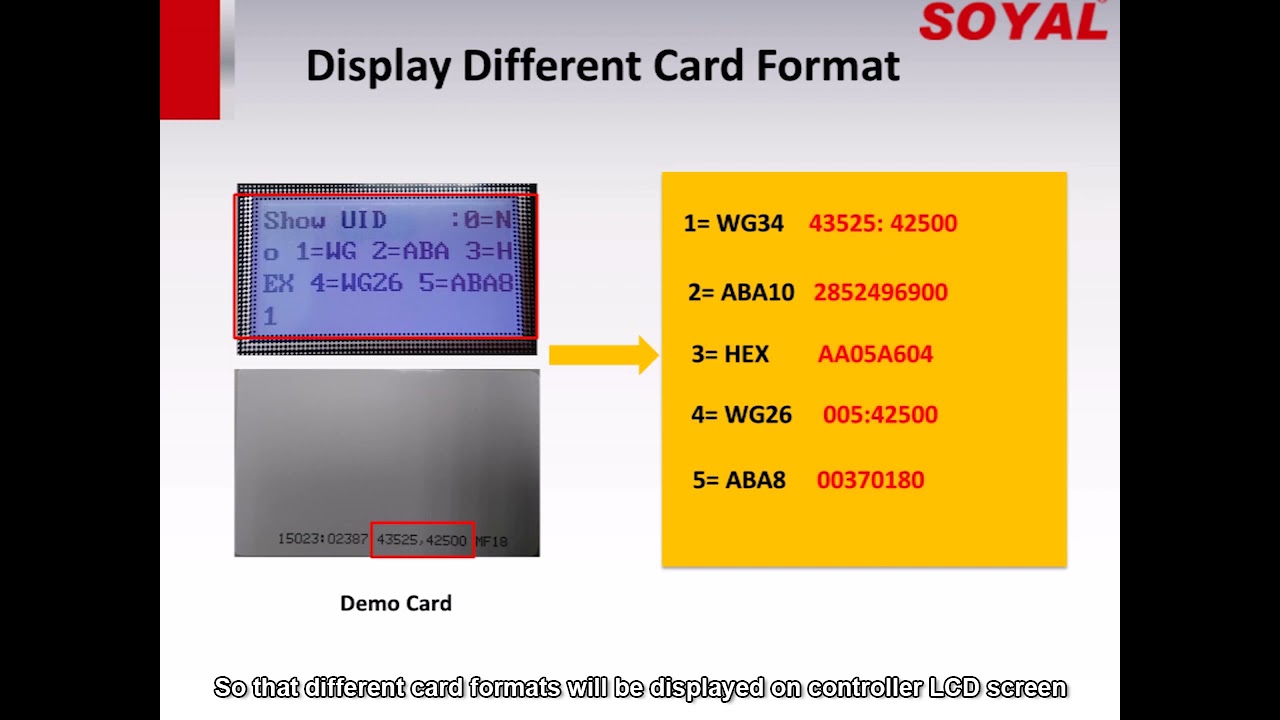 SOYAL

Display Different Card Format

Show UID :0=N
o 1=WG 2=ABA 3=H
EX 4=WG26 5=ABA8
1

15023:02387 43525,42500 MF18

Demo Card

1= WG34 43525: 42500

2= ABA10 2852496900

3= HEX AA05A604

4= WG26 005:42500

5= ABA8 00370180

So that different card formats will be displayed on controller LCD screen